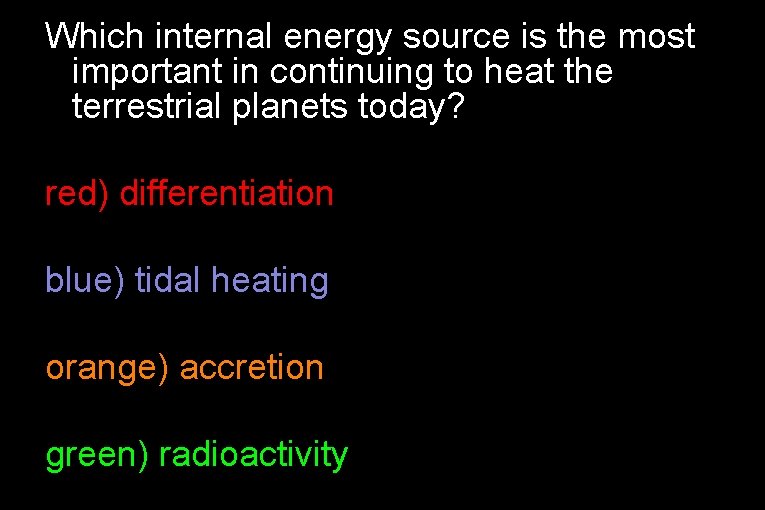 Which internal energy source is the most important in continuing to heat the terrestrial planets today?

red) differentiation

blue) tidal heating

orange) accretion

green) radioactivity